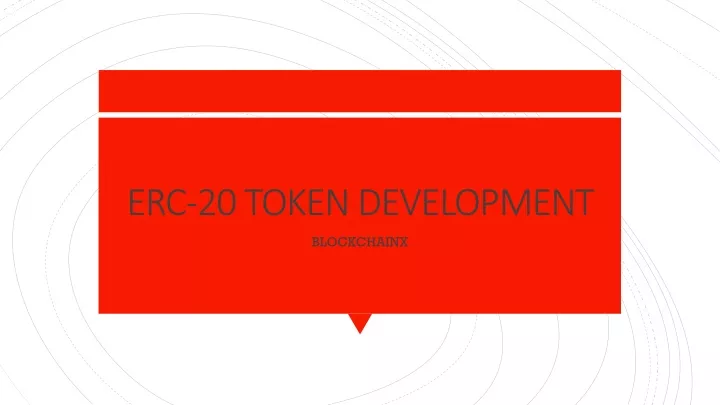 ERC-20 TOKEN DEVELOPMENT

BLOCKCHAINX